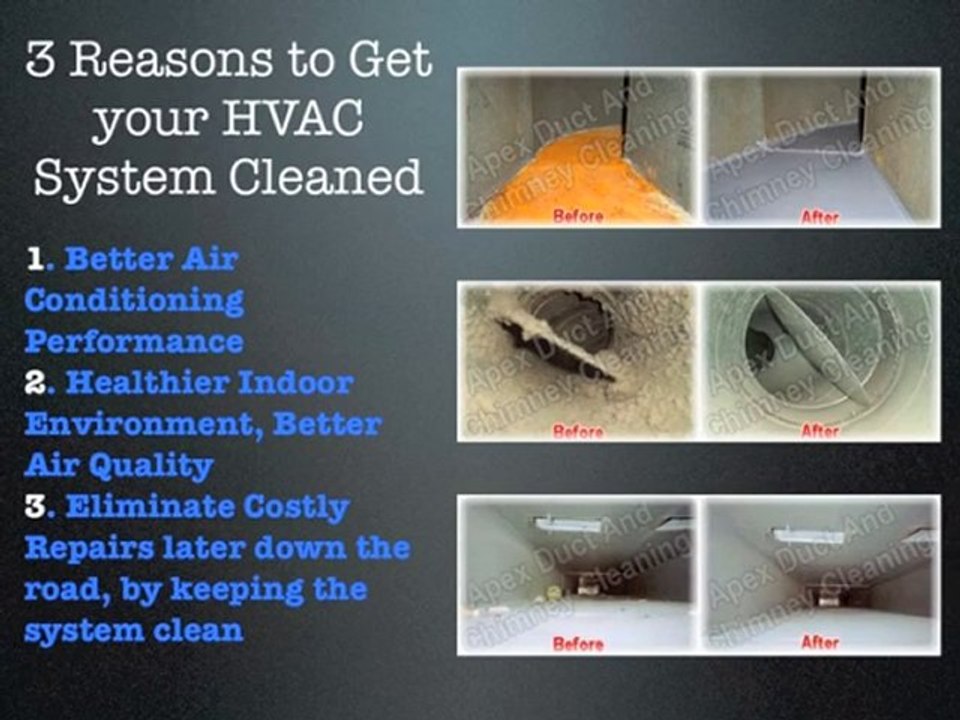 3 Reasons to Get your HVAC System Cleaned

1. Better Air Conditioning Performance
2. Healthier Indoor Environment, Better Air Quality
3. Eliminate Costly Repairs later down the road, by keeping the system clean

Apex Duct And Chimney Cleaning
Before
Apex Duct And Chimney Cleaning
After

Apex Duct And Chimney Cleaning
Before
Apex Duct And Chimney Cleaning
After

Apex Duct And Chimney Cleaning
Before
Apex Duct And Chimney Cleaning
After